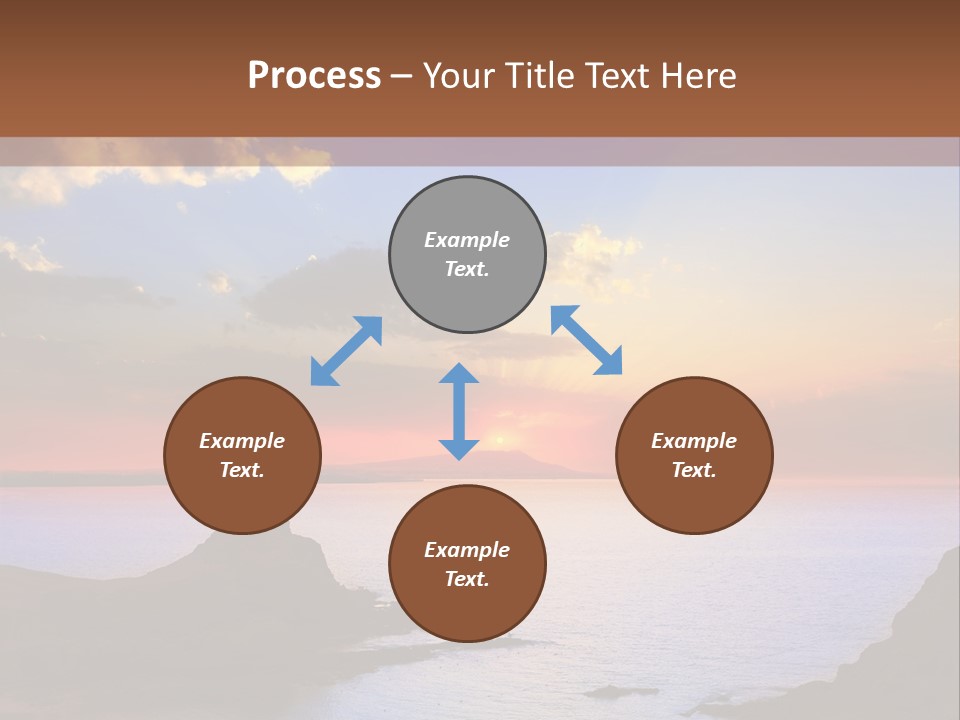 Process – Your Title Text Here

Example Text.

Example Text.

Example Text.

Example Text.